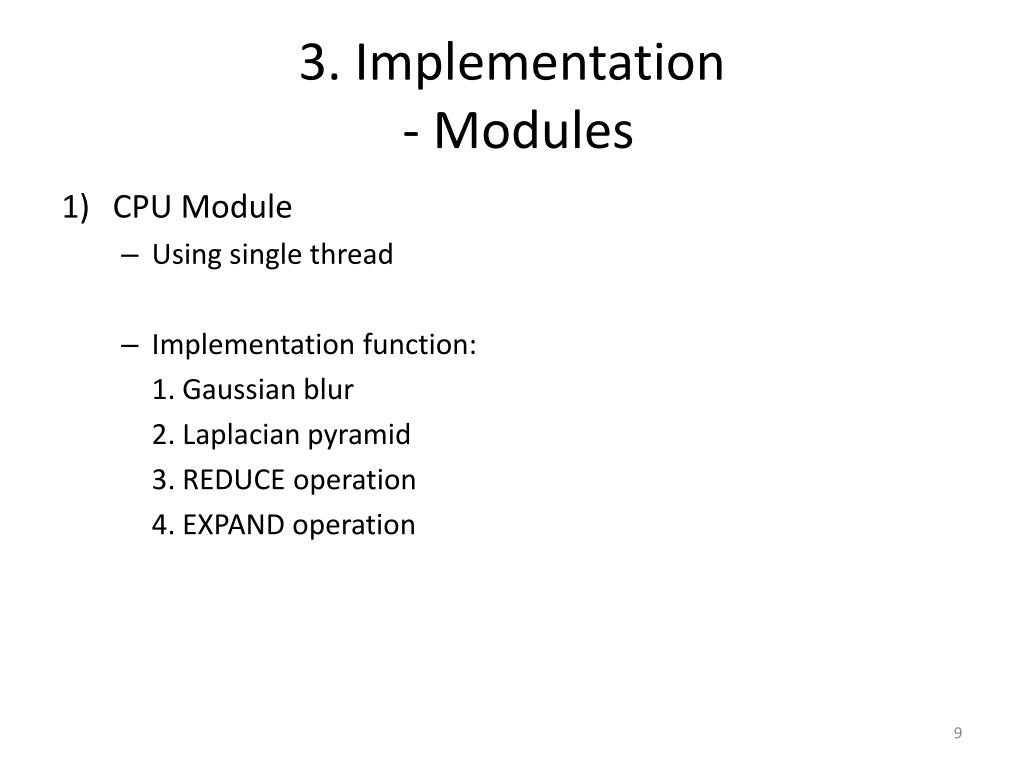 3. Implementation
- Modules

1) CPU Module
– Using single thread

– Implementation function:
1. Gaussian blur
2. Laplacian pyramid
3. REDUCE operation
4. EXPAND operation

9